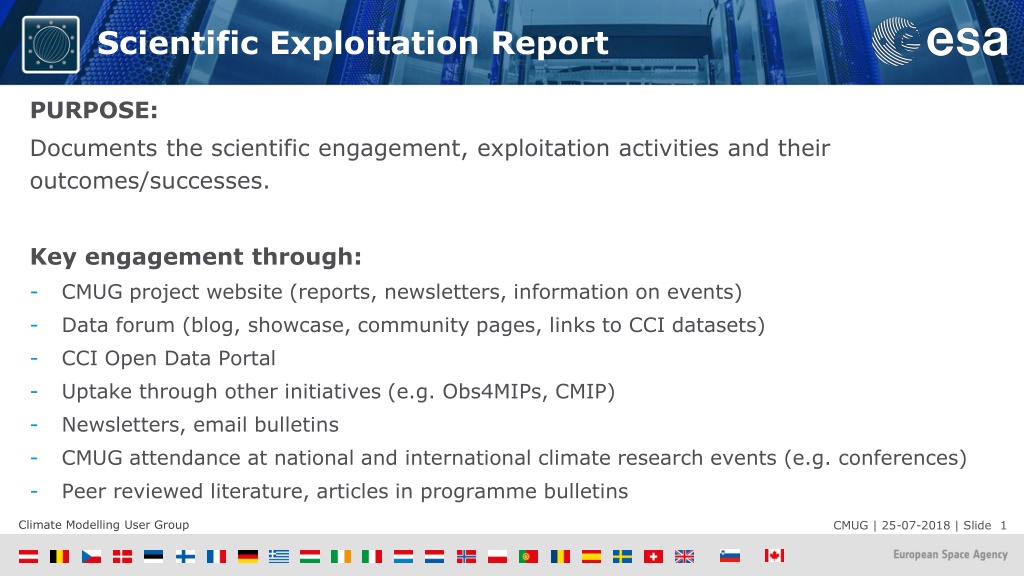 Scientific Exploitation Report

esa

PURPOSE:

Documents the scientific engagement, exploitation activities and their outcomes/successes.

Key engagement through:

- CMUG project website (reports, newsletters, information on events)
- Data forum (blog, showcase, community pages, links to CCI datasets)
- CCI Open Data Portal
- Uptake through other initiatives (e.g. Obs4MIPs, CMIP)
- Newsletters, email bulletins
- CMUG attendance at national and international climate research events (e.g. conferences)
- Peer reviewed literature, articles in programme bulletins

Climate Modelling User Group

CMUG | 25-07-2018 | Slide 1

European Space Agency